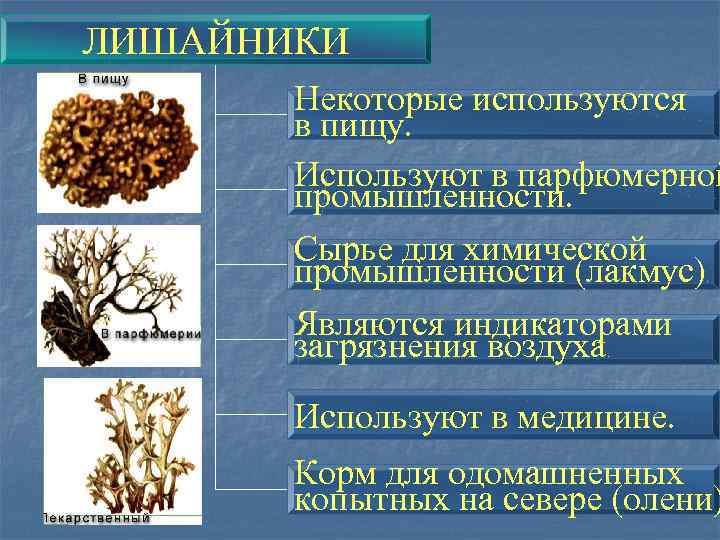 ЛИШАЙНИКИ

В пищу

В парфюмерии

Лекарственный

Некоторые используются в пищу.

Используют в парфюмерной промышленности.

Сырье для химической промышленности (лакмус)

Являются индикаторами загрязнения воздуха

Используют в медицине.

Корм для одомашненных копытных на севере (олени)